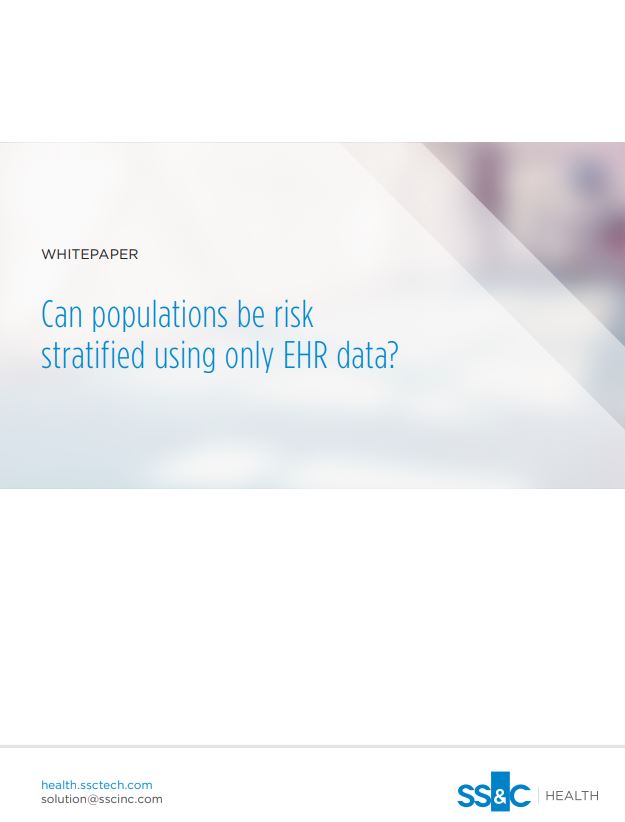 WHITEPAPER

Can populations be risk stratified using only EHR data?

health.ssctech.com
solution@sscinc.com

SS&C | HEALTH